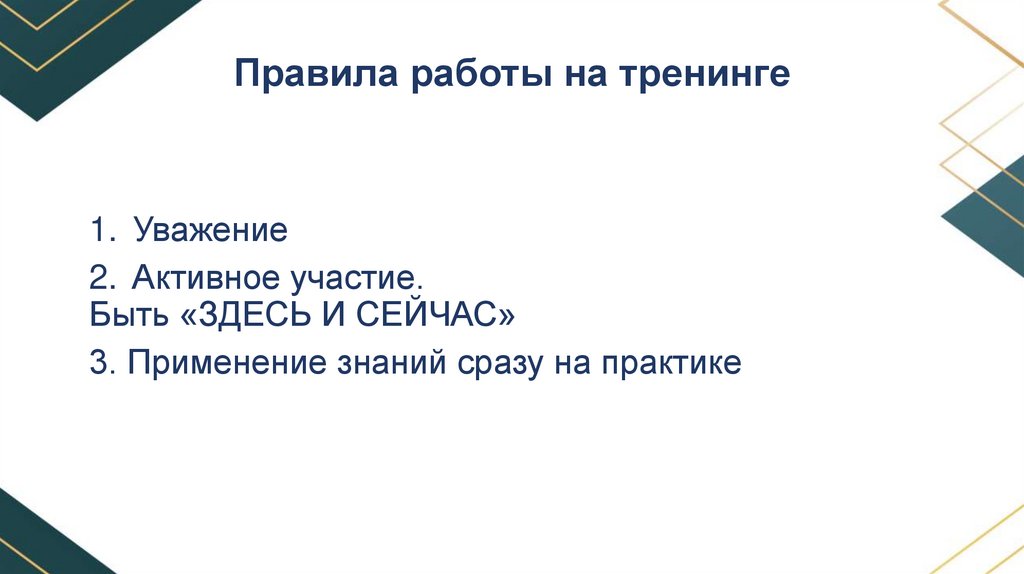 Правила работы на тренинге

1. Уважение

2. Активное участие.
Быть «ЗДЕСЬ И СЕЙЧАС»

3. Применение знаний сразу на практике